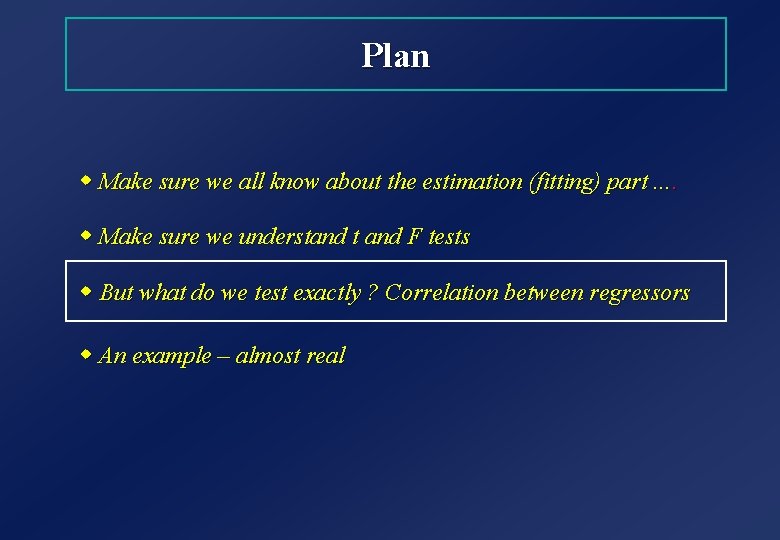 Plan

◆ Make sure we all know about the estimation (fitting) part ....

◆ Make sure we understand t and F tests

◆ But what do we test exactly ? Correlation between regressors

◆ An example – almost real